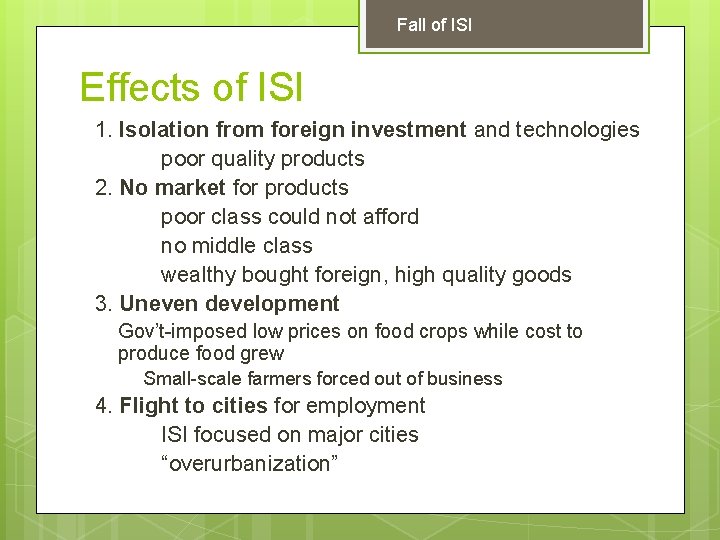 Fall of ISI

Effects of ISI

1. Isolation from foreign investment and technologies
poor quality products
2. No market for products
poor class could not afford
no middle class
wealthy bought foreign, high quality goods
3. Uneven development
Gov't-imposed low prices on food crops while cost to produce food grew
Small-scale farmers forced out of business
4. Flight to cities for employment
ISI focused on major cities
"overurbanization"